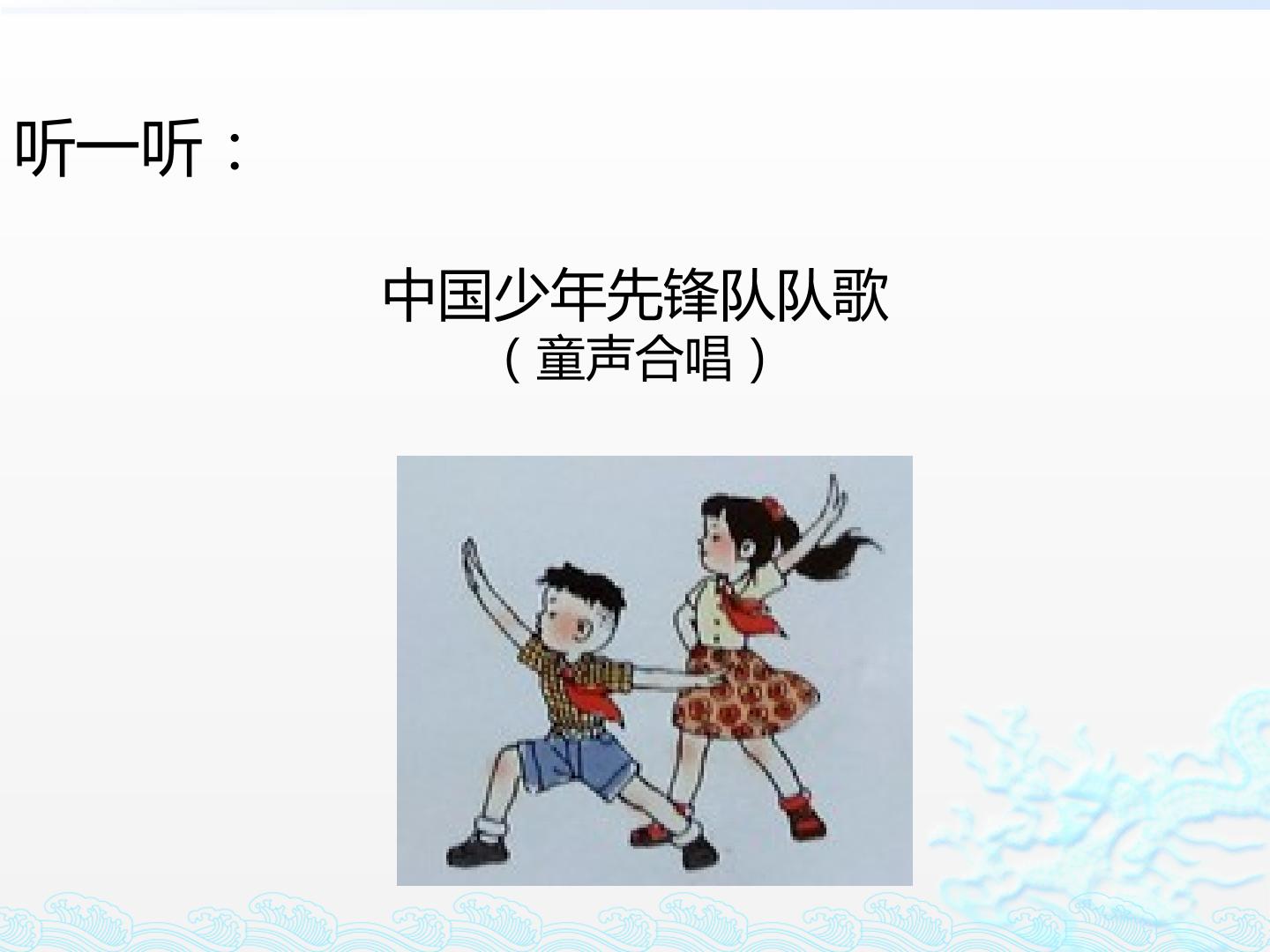 听一听：

中国少年先锋队队歌
（童声合唱）